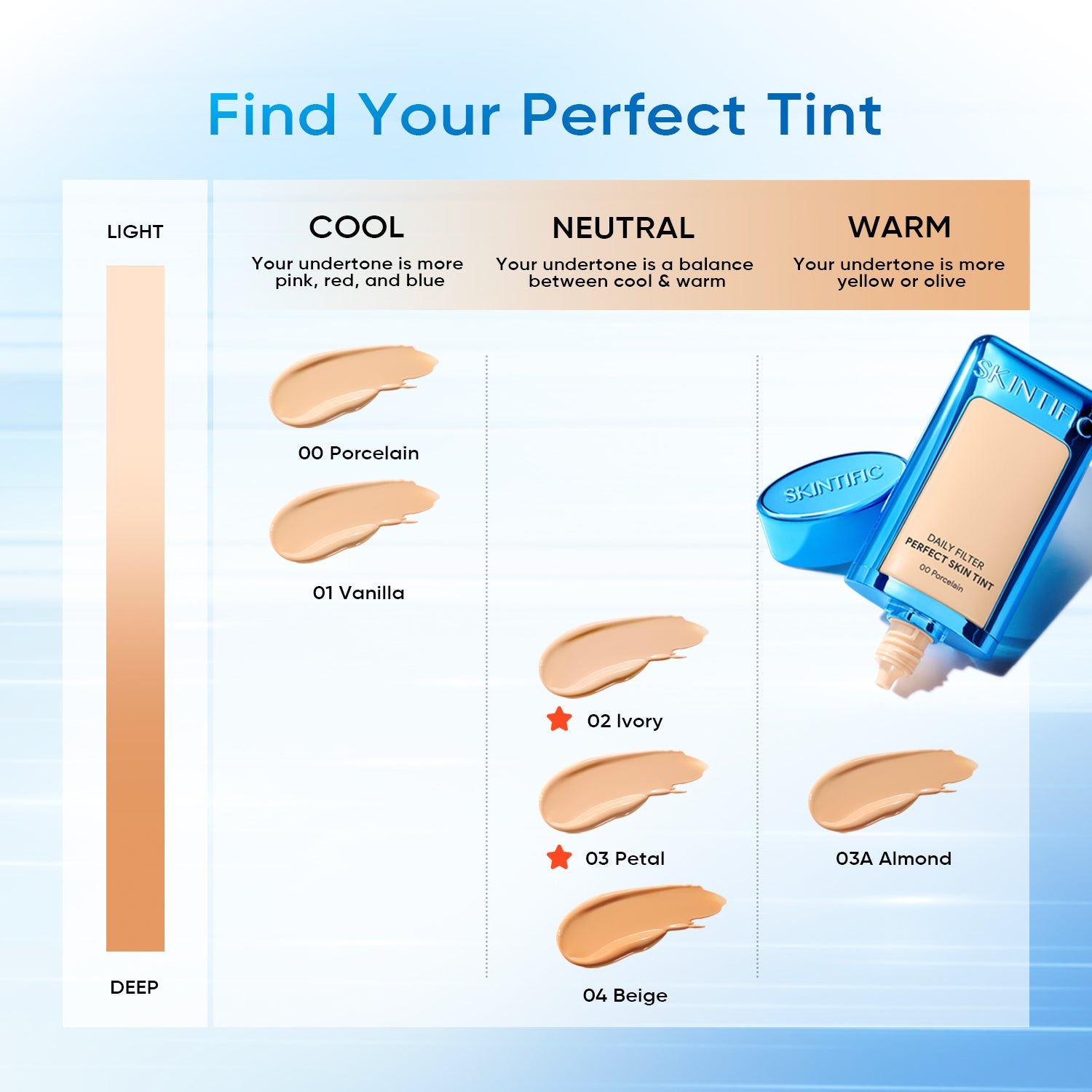 Find Your Perfect Tint

LIGHT

DEEP

COOL
Your undertone is more pink, red, and blue

NEUTRAL
Your undertone is a balance between cool & warm

WARM
Your undertone is more yellow or olive

00 Porcelain

01 Vanilla

02 Ivory

03 Petal

04 Beige

03A Almond

SKINTIFIC

SKINTIFIC
DAILY FILTER
PERFECT SKIN TINT
00 Porcelain